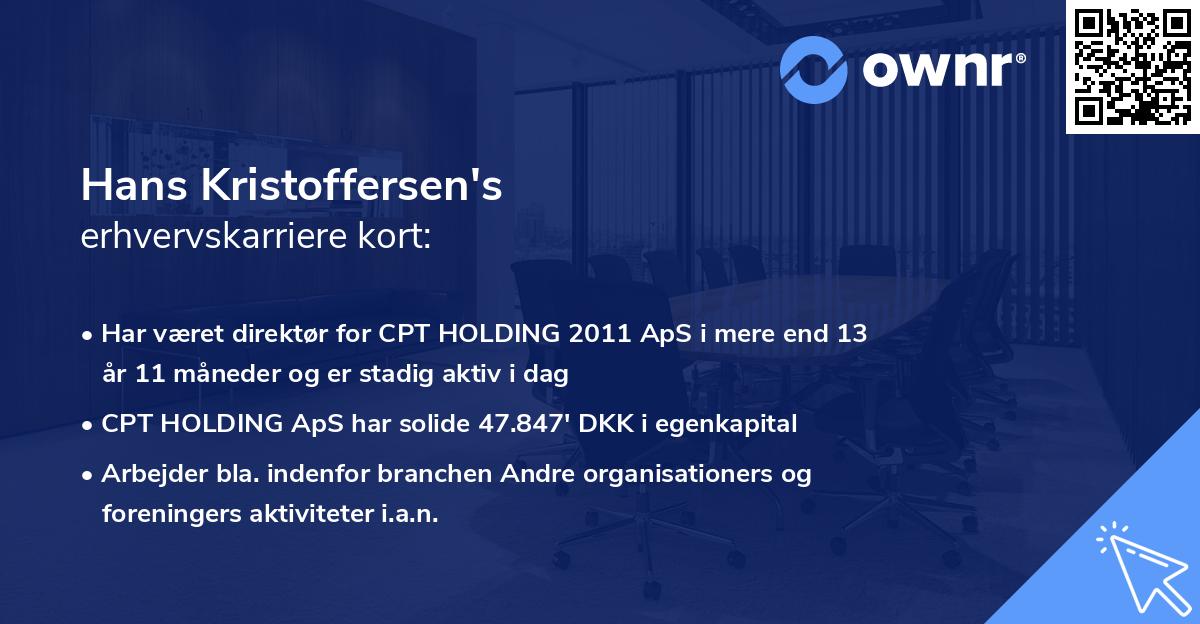 ownr®

Hans Kristoffersen's
erhvervskarriere kort:

• Har været direktør for CPT HOLDING 2011 ApS i mere end 13 år 11 måneder og er stadig aktiv i dag

• CPT HOLDING ApS har solide 47.847' DKK i egenkapital

• Arbejder bla. indenfor branchen Andre organisationers og foreningers aktiviteter i.a.n.